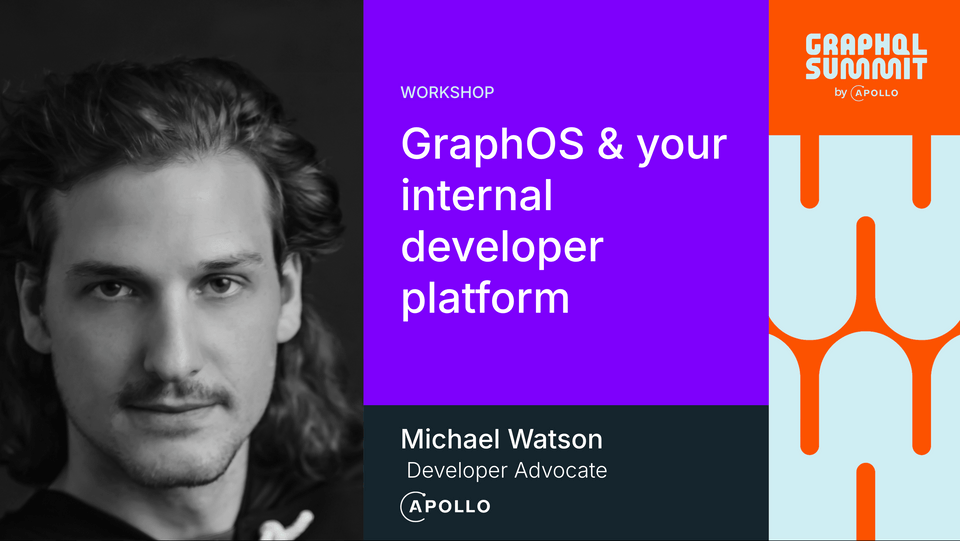 WORKSHOP

GraphOS & your internal developer platform

Michael Watson
Developer Advocate
APOLLO

GRAPHQL SUMMIT
by APOLLO